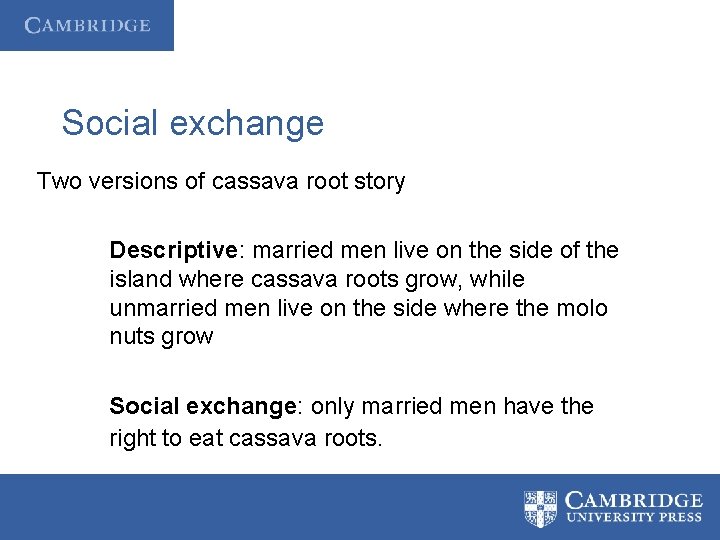 CAMBRIDGE

Social exchange

Two versions of cassava root story

Descriptive: married men live on the side of the island where cassava roots grow, while unmarried men live on the side where the molo nuts grow

Social exchange: only married men have the right to eat cassava roots.

CAMBRIDGE
UNIVERSITY PRESS